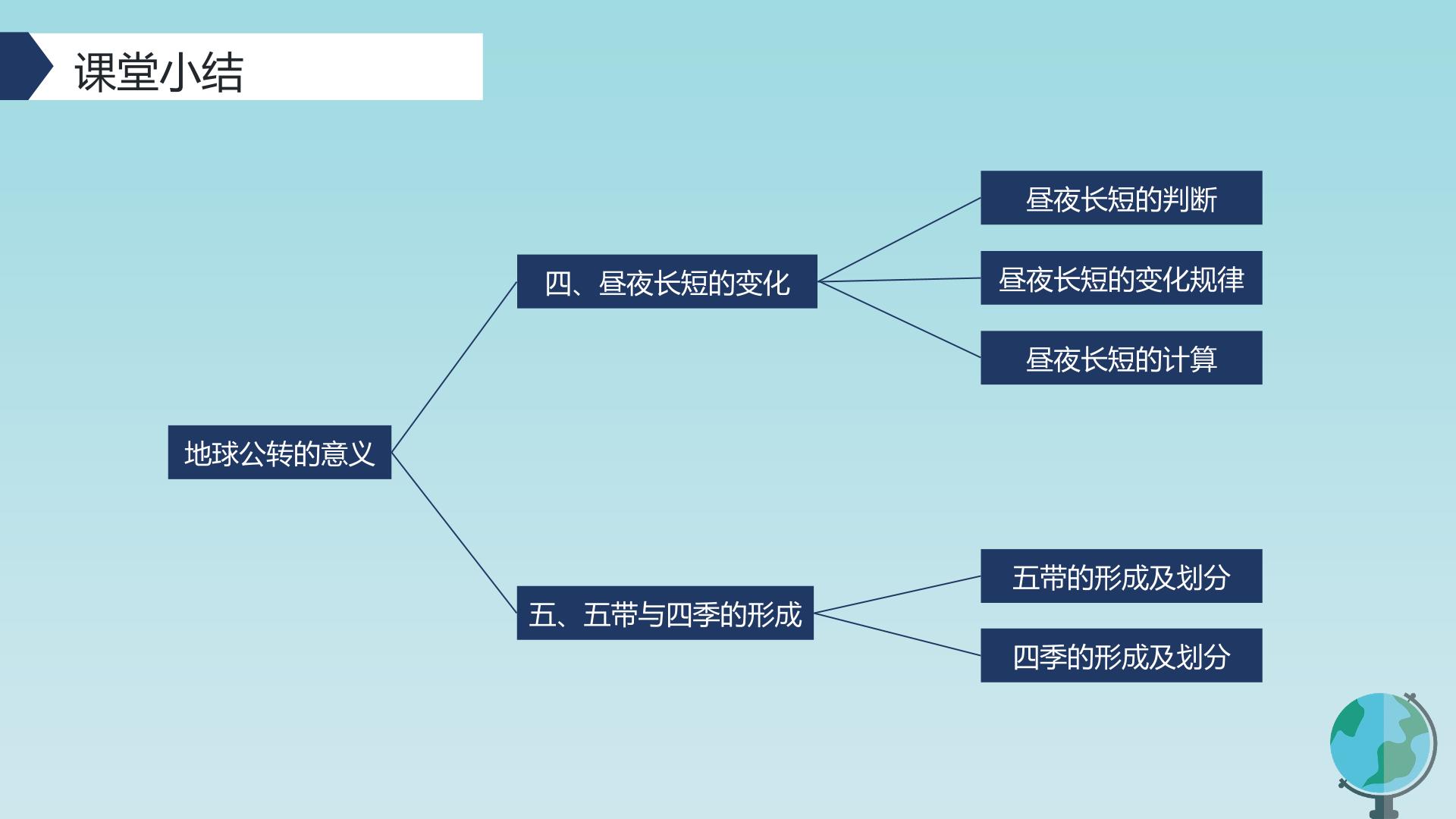 课堂小结

地球公转的意义

四、昼夜长短的变化

昼夜长短的判断

昼夜长短的变化规律

昼夜长短的计算

五、五带与四季的形成

五带的形成及划分

四季的形成及划分